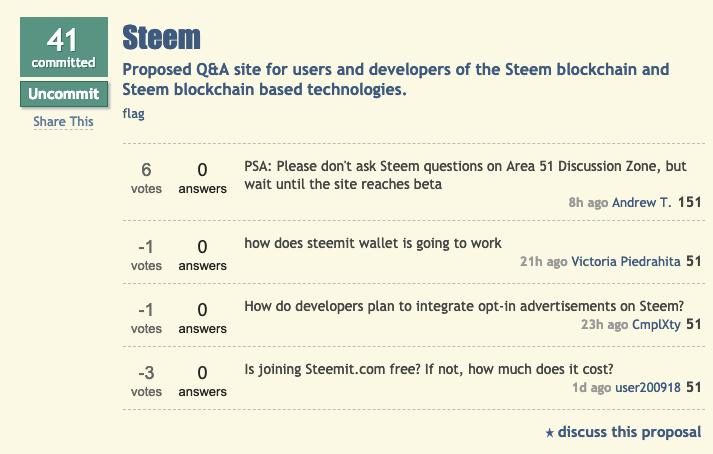 41
committed

Uncommit

Share This

Steem

Proposed Q&A site for users and developers of the Steem blockchain and Steem blockchain based technologies.

flag

6 votes 0 answers PSA: Please don't ask Steem questions on Area 51 Discussion Zone, but wait until the site reaches beta
8h ago Andrew T. 151

-1 votes 0 answers how does steemit wallet is going to work
21h ago Victoria Piedrahita 51

-1 votes 0 answers How do developers plan to integrate opt-in advertisements on Steem?
23h ago CmplXty 51

-3 votes 0 answers Is joining Steemit.com free? If not, how much does it cost?
1d ago user200918 51

★ discuss this proposal